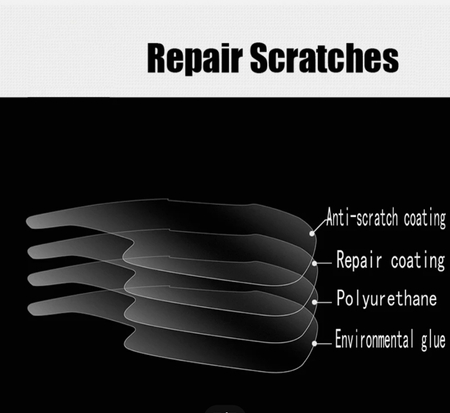 Repair Scratches

Anti-scratch coating

Repair coating

Polyurethane

Environmental glue